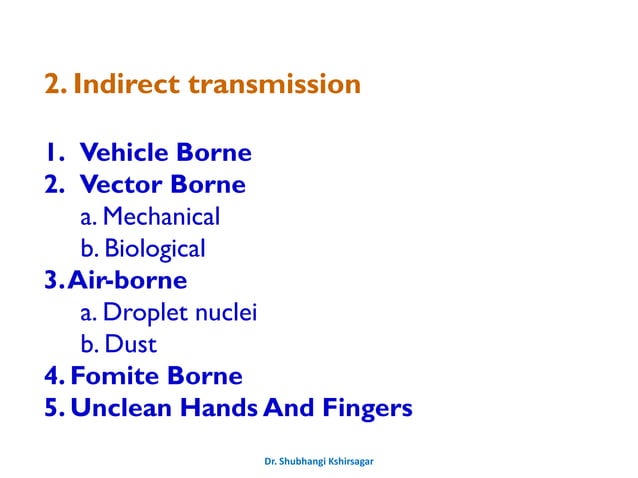 2. Indirect transmission

1. Vehicle Borne
2. Vector Borne
a. Mechanical
b. Biological
3. Air-borne
a. Droplet nuclei
b. Dust
4. Fomite Borne
5. Unclean Hands And Fingers

Dr. Shubhangi Kshirsagar